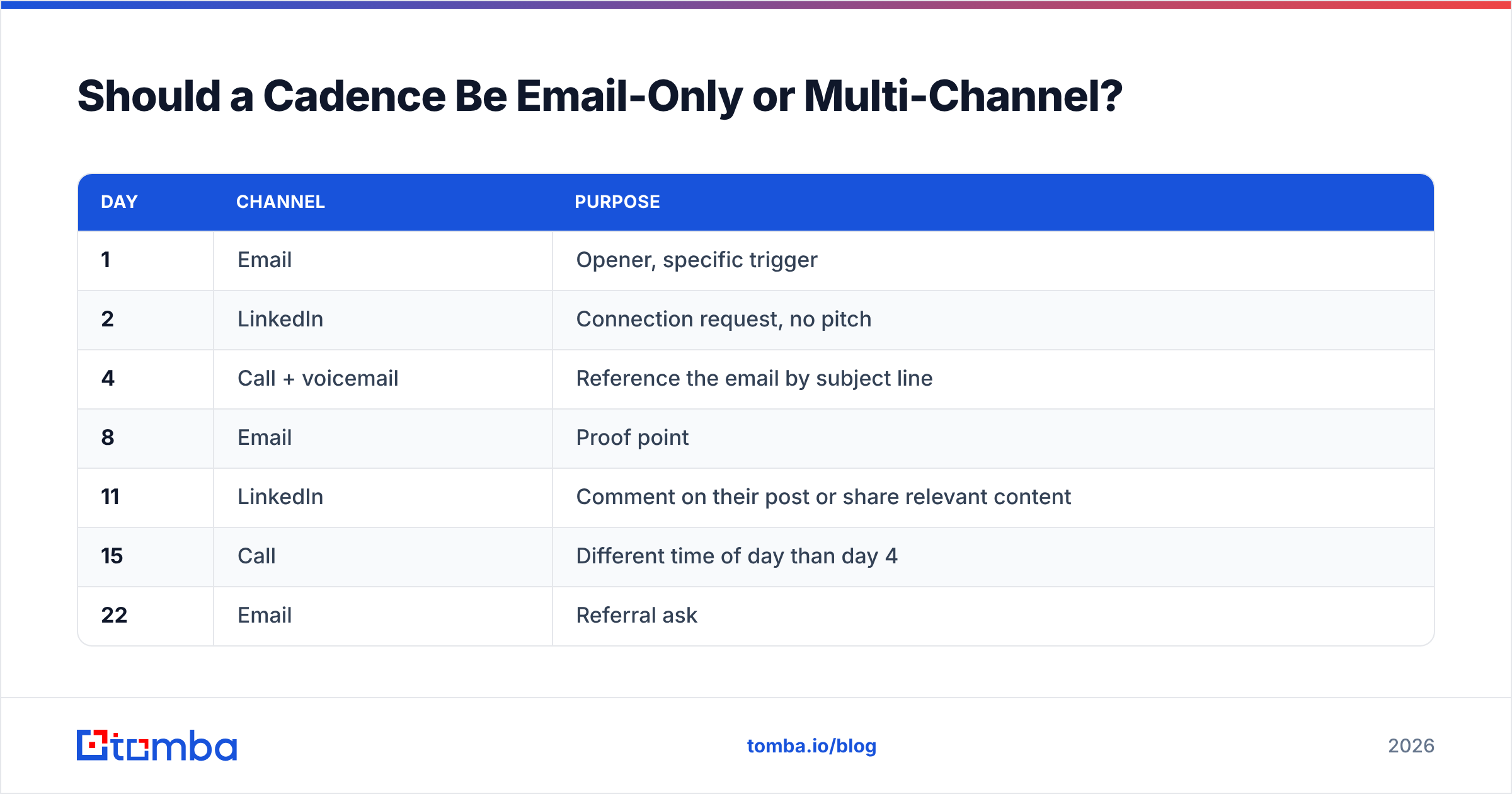 Should a Cadence Be Email-Only or Multi-Channel?

| DAY | CHANNEL | PURPOSE |
|---|---|---|
| 1 | Email | Opener, specific trigger |
| 2 | LinkedIn | Connection request, no pitch |
| 4 | Call + voicemail | Reference the email by subject line |
| 8 | Email | Proof point |
| 11 | LinkedIn | Comment on their post or share relevant content |
| 15 | Call | Different time of day than day 4 |
| 22 | Email | Referral ask |

tomba

tomba.io/blog

2026